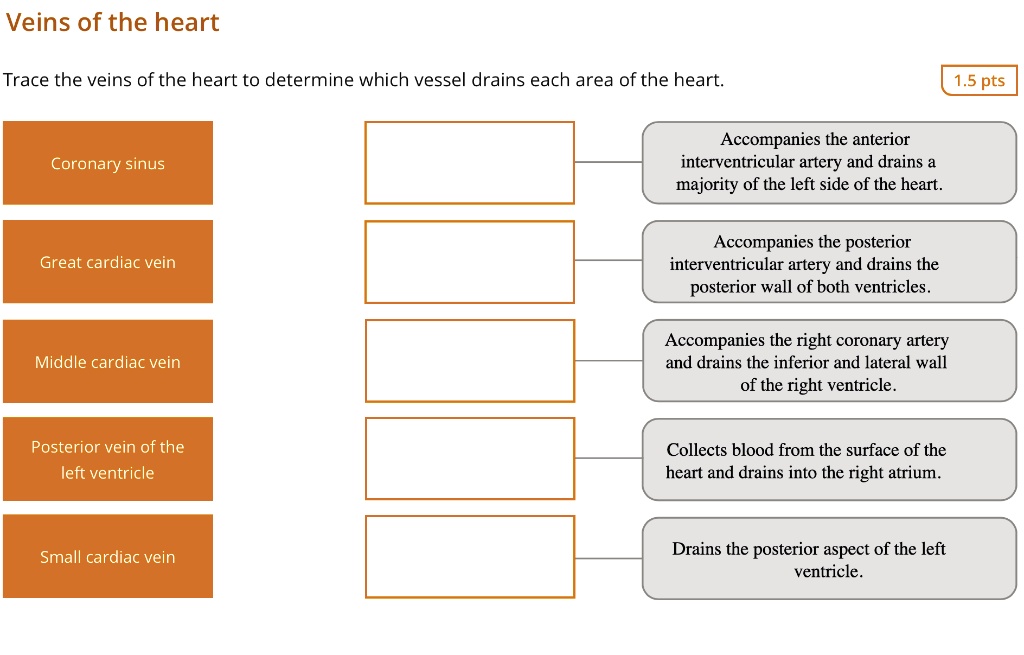 Veins of the heart

Trace the veins of the heart to determine which vessel drains each area of the heart.

1.5 pts

Coronary sinus

Great cardiac vein

Middle cardiac vein

Posterior vein of the left ventricle

Small cardiac vein

Accompanies the anterior interventricular artery and drains a majority of the left side of the heart.

Accompanies the posterior interventricular artery and drains the posterior wall of both ventricles.

Accompanies the right coronary artery and drains the inferior and lateral wall of the right ventricle.

Collects blood from the surface of the heart and drains into the right atrium.

Drains the posterior aspect of the left ventricle.